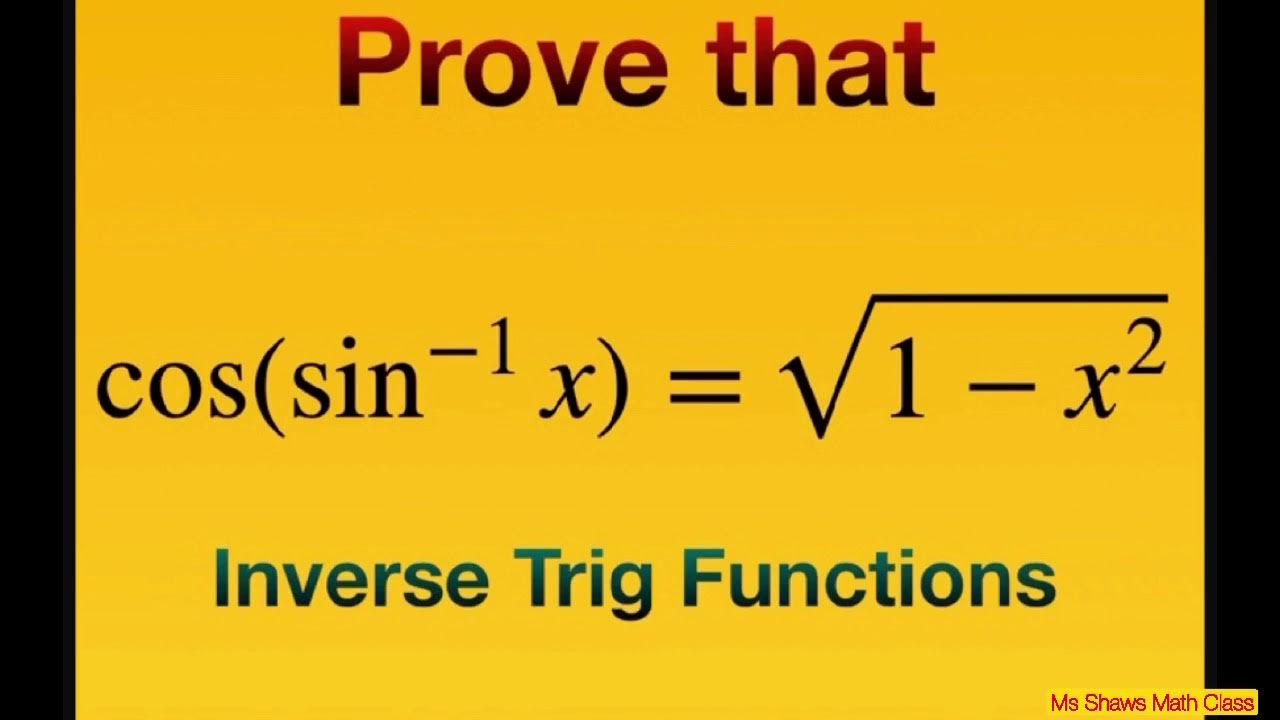 Prove that

$\cos(\sin^{-1} x) = \sqrt{1 - x^2}$

Inverse Trig Functions

Ms Shaws Math Class